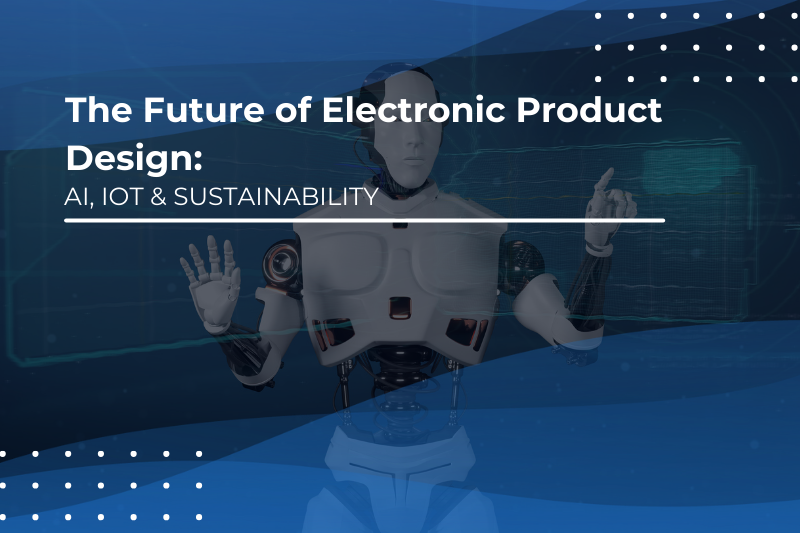 The Future of Electronic Product Design:

AI, IOT & SUSTAINABILITY